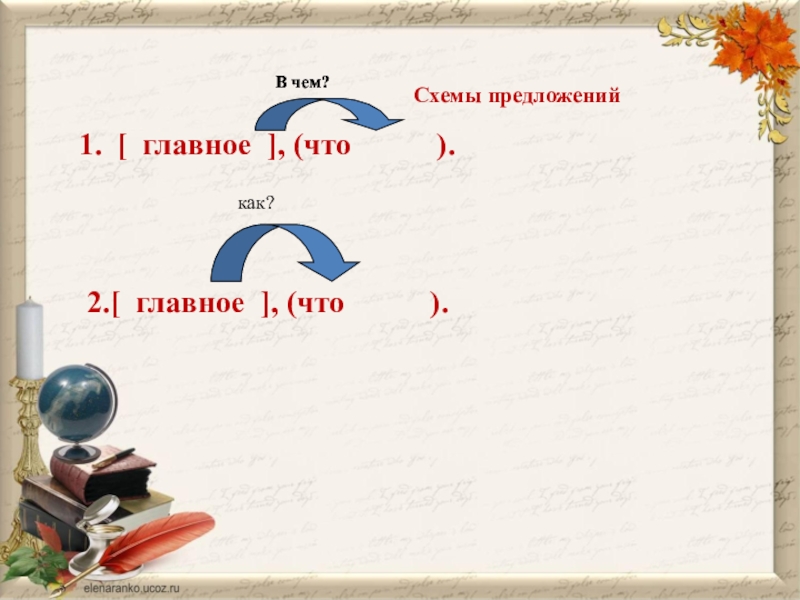 В чем?

Схемы предложений

1. [ главное ], (что ).

как?

2.[ главное ], (что ).

elenaranko.ucoz.ru